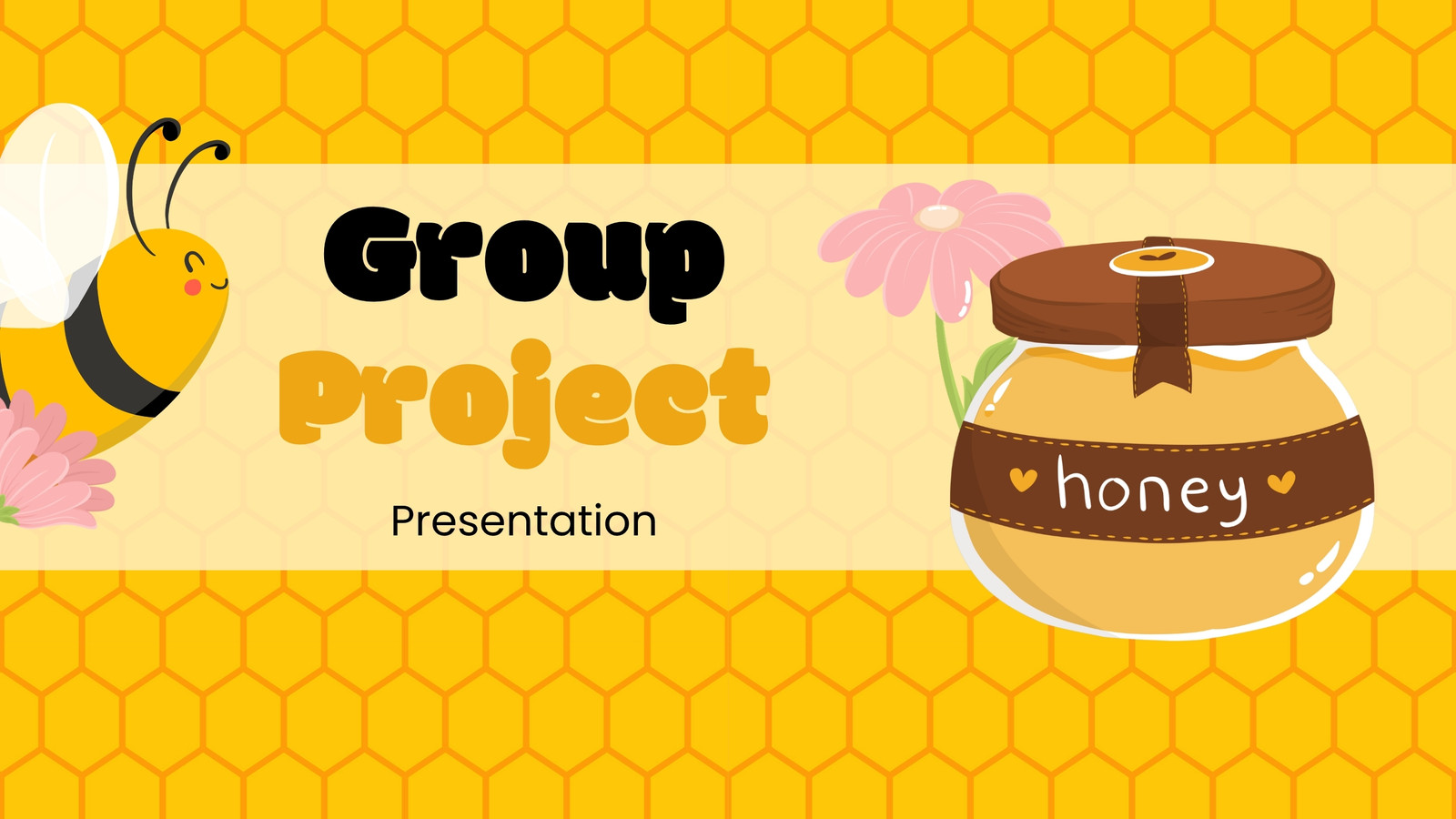 Group
Project
Presentation

honey